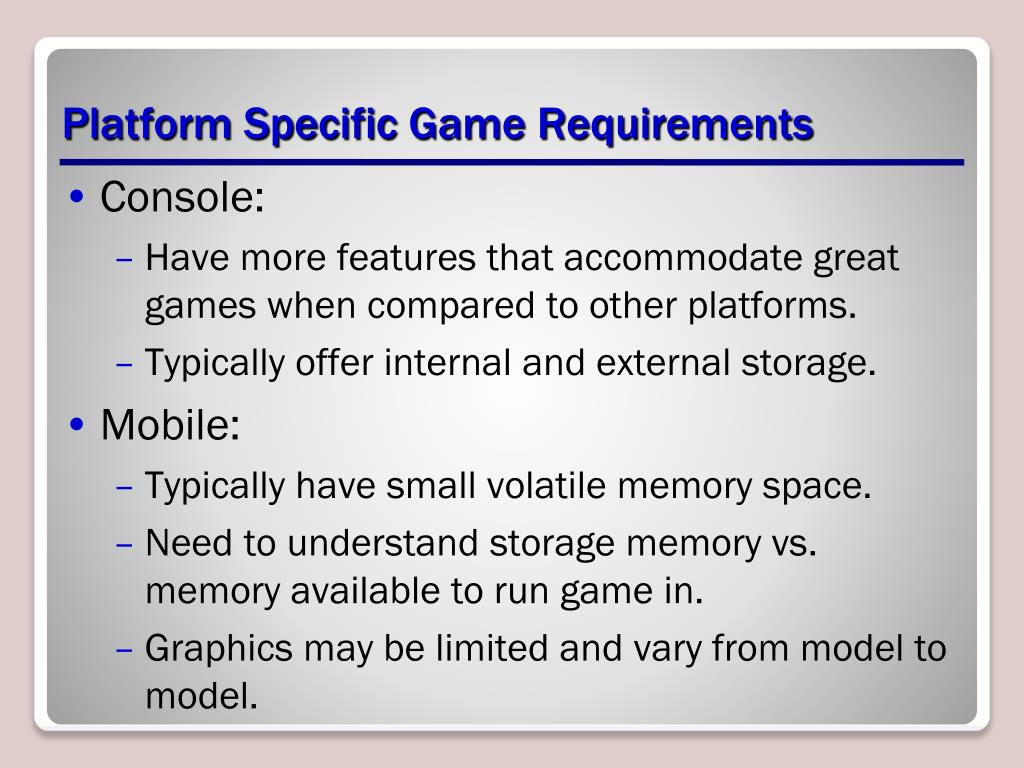 Platform Specific Game Requirements

• Console:
– Have more features that accommodate great games when compared to other platforms.
– Typically offer internal and external storage.

• Mobile:
– Typically have small volatile memory space.
– Need to understand storage memory vs. memory available to run game in.
– Graphics may be limited and vary from model to model.